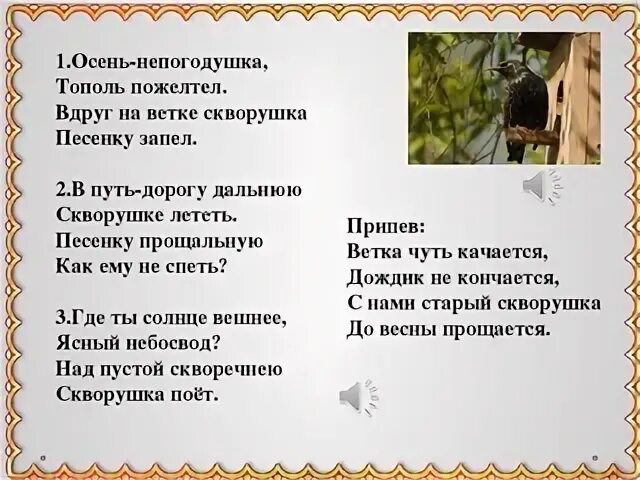 1.Осень-непогодушка,
Тополь пожелтел.
Вдруг на ветке скворушка
Песенку запел.

2.В путь-дорогу дальнюю
Скворушке лететь.
Песенку прощальную
Как ему не спеть?

3.Где ты солнце вешнее,
Ясный небосвод?
Над пустой скворечнею
Скворушка поёт.

Припев:
Ветка чуть качается,
Дождик не кончается,
С нами старый скворушка
До весны прощается.